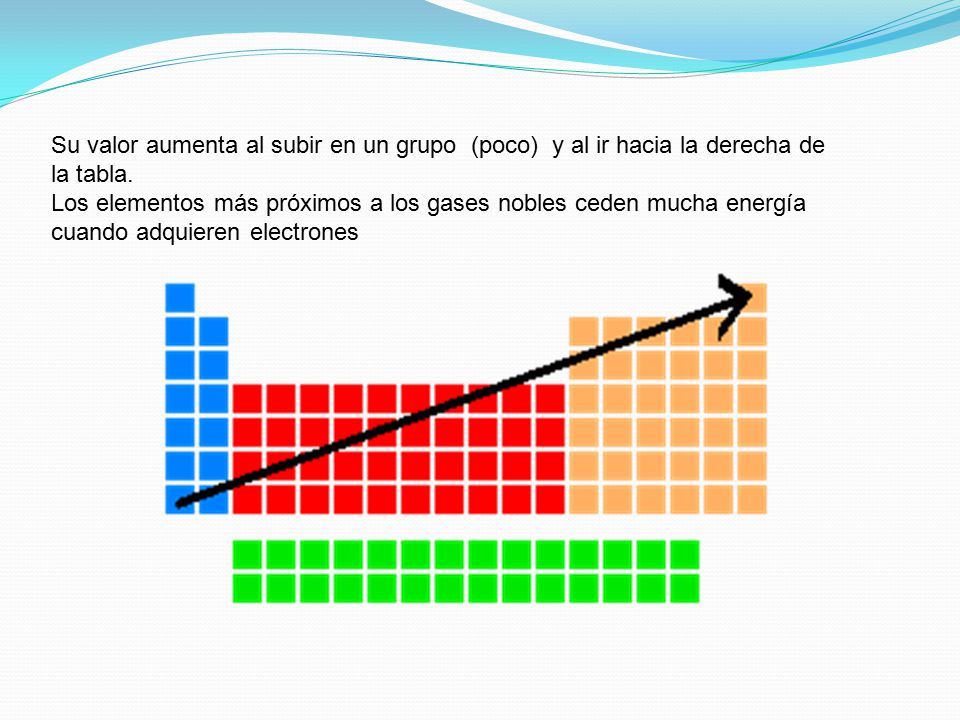 Su valor aumenta al subir en un grupo (poco) y al ir hacia la derecha de la tabla.
Los elementos más próximos a los gases nobles ceden mucha energía cuando adquieren electrones